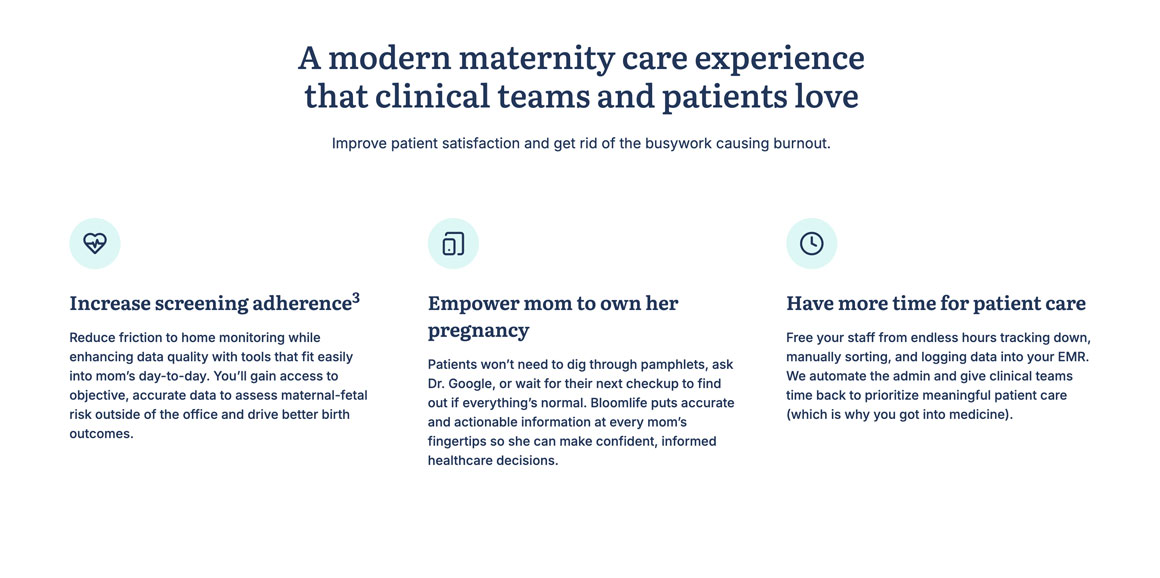 A modern maternity care experience that clinical teams and patients love

Improve patient satisfaction and get rid of the busywork causing burnout.

Increase screening adherence$^3$

Reduce friction to home monitoring while enhancing data quality with tools that fit easily into mom's day-to-day. You'll gain access to objective, accurate data to assess maternal-fetal risk outside of the office and drive better birth outcomes.

Empower mom to own her pregnancy

Patients won't need to dig through pamphlets, ask Dr. Google, or wait for their next checkup to find out if everything's normal. Bloomlife puts accurate and actionable information at every mom's fingertips so she can make confident, informed healthcare decisions.

Have more time for patient care

Free your staff from endless hours tracking down, manually sorting, and logging data into your EMR. We automate the admin and give clinical teams time back to prioritize meaningful patient care (which is why you got into medicine).